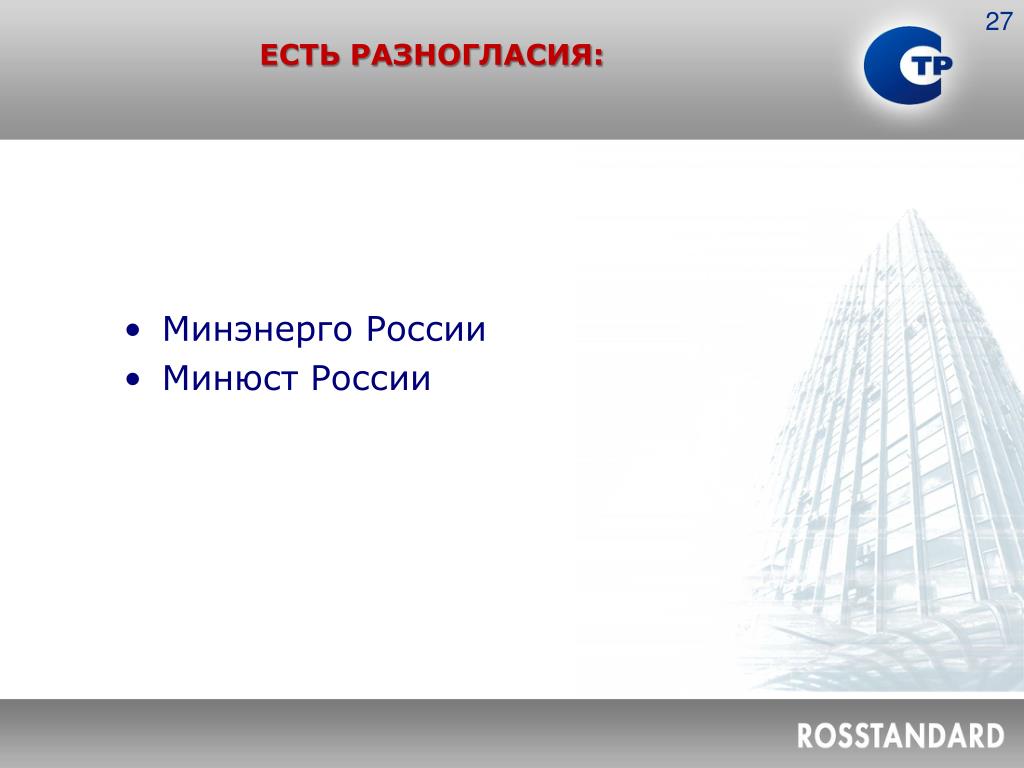 ЕСТЬ РАЗНОГЛАСИЯ:

27

СТР

• Минэнерго России
• Минюст России

ROSSTANDARD